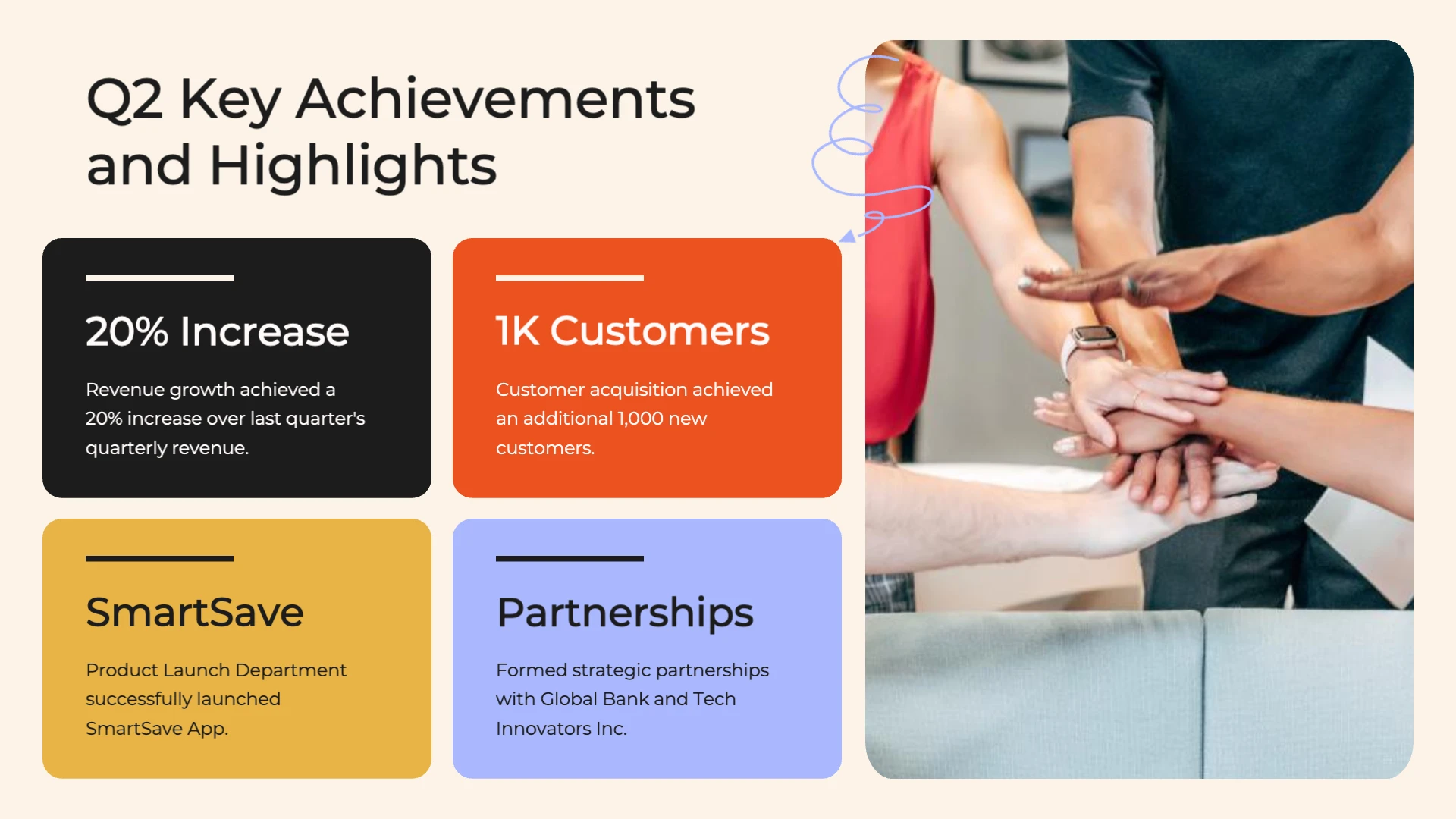 Q2 Key Achievements and Highlights

20% Increase

Revenue growth achieved a 20% increase over last quarter's quarterly revenue.

1K Customers

Customer acquisition achieved an additional 1,000 new customers.

SmartSave

Product Launch Department successfully launched SmartSave App.

Partnerships

Formed strategic partnerships with Global Bank and Tech Innovators Inc.